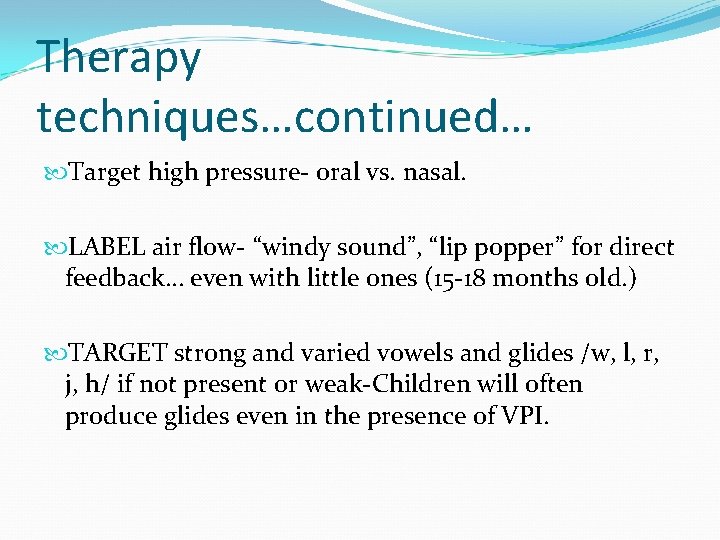 Therapy techniques…continued…

Target high pressure- oral vs. nasal.

LABEL air flow- “windy sound”, “lip popper” for direct feedback… even with little ones (15-18 months old.)

TARGET strong and varied vowels and glides /w, l, r, j, h/ if not present or weak-Children will often produce glides even in the presence of VPI.